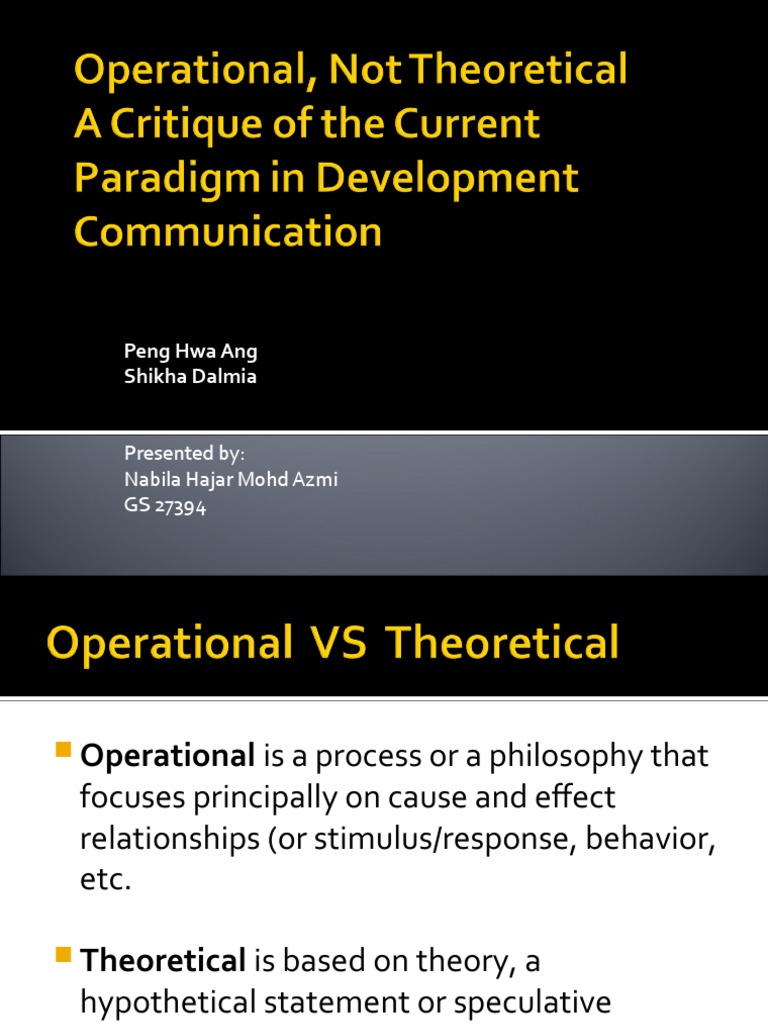 Operational, Not Theoretical
A Critique of the Current Paradigm in Development Communication

Peng Hwa Ang
Shikha Dalmia

Presented by:
Nabila Hajar Mohd Azmi
GS 27394

Operational VS Theoretical

Operational is a process or a philosophy that focuses principally on cause and effect relationships (or stimulus/response, behavior, etc.

Theoretical is based on theory, a hypothetical statement or speculative